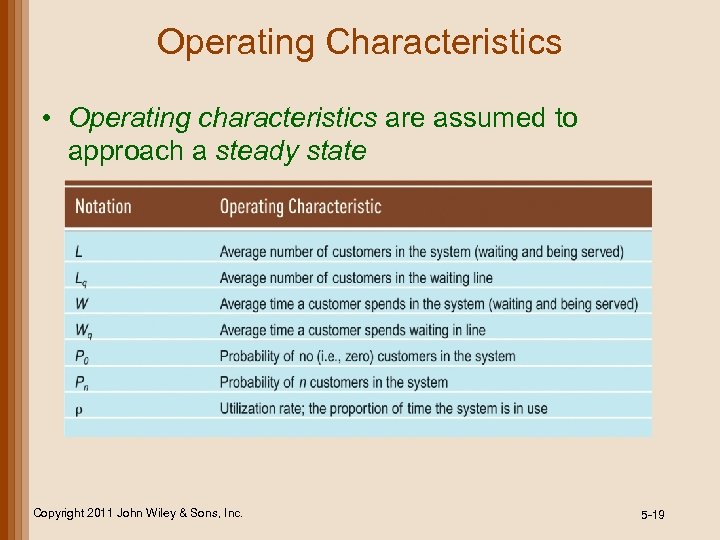 Operating Characteristics

• Operating characteristics are assumed to approach a steady state

| Notation | Operating Characteristic |
|---|---|
| $L$ | Average number of customers in the system (waiting and being served) |
| $L_q$ | Average number of customers in the waiting line |
| $W$ | Average time a customer spends in the system (waiting and being served) |
| $W_q$ | Average time a customer spends waiting in line |
| $P_0$ | Probability of no (i.e., zero) customers in the system |
| $P_n$ | Probability of $n$ customers in the system |
| $\rho$ | Utilization rate; the proportion of time the system is in use |

Copyright 2011 John Wiley & Sons, Inc.

5-19